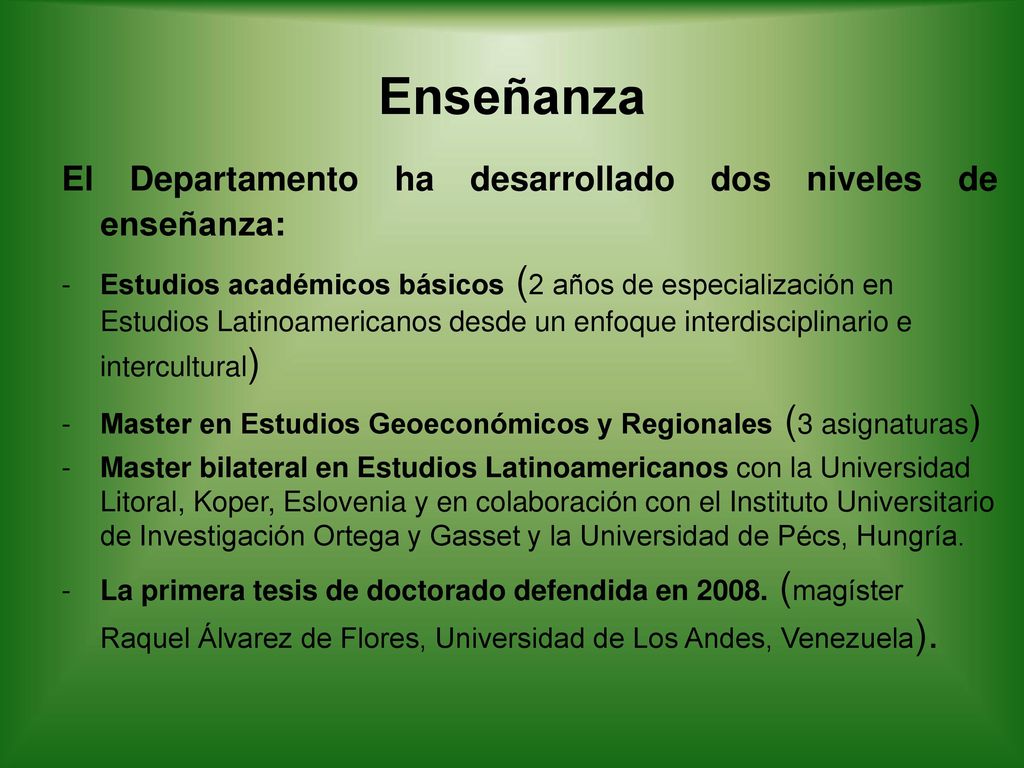 Enseñanza

El Departamento ha desarrollado dos niveles de enseñanza:

- Estudios académicos básicos (2 años de especialización en Estudios Latinoamericanos desde un enfoque interdisciplinario e intercultural)

- Master en Estudios Geoeconómicos y Regionales (3 asignaturas)

- Master bilateral en Estudios Latinoamericanos con la Universidad Litoral, Koper, Eslovenia y en colaboración con el Instituto Universitario de Investigación Ortega y Gasset y la Universidad de Pécs, Hungría.

- La primera tesis de doctorado defendida en 2008. (magíster Raquel Álvarez de Flores, Universidad de Los Andes, Venezuela).